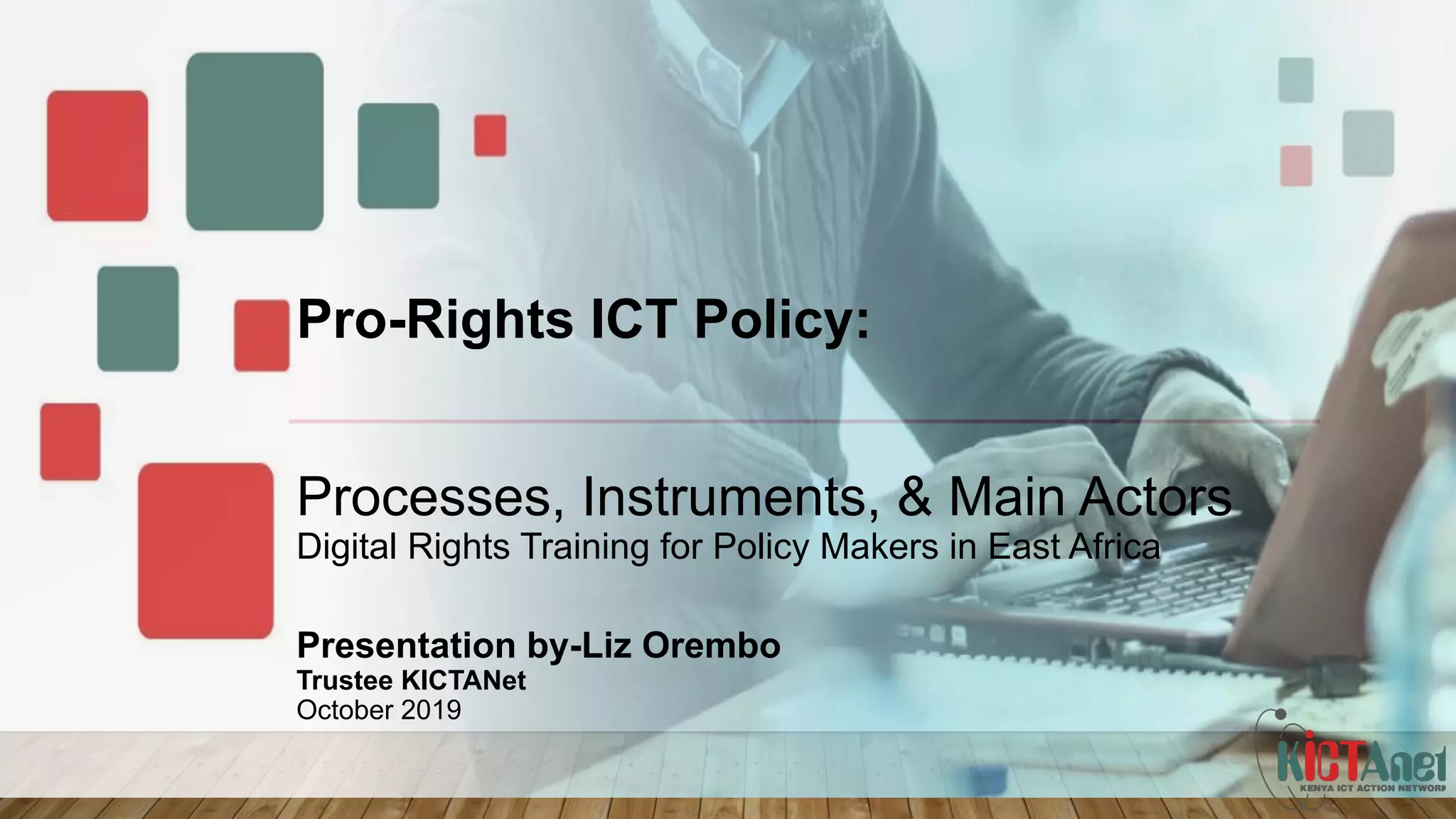 Pro-Rights ICT Policy:

Processes, Instruments, & Main Actors
Digital Rights Training for Policy Makers in East Africa

Presentation by-Liz Orembo
Trustee KICTANet
October 2019

KICTAnet
KENYA ICT ACTION NETWORK